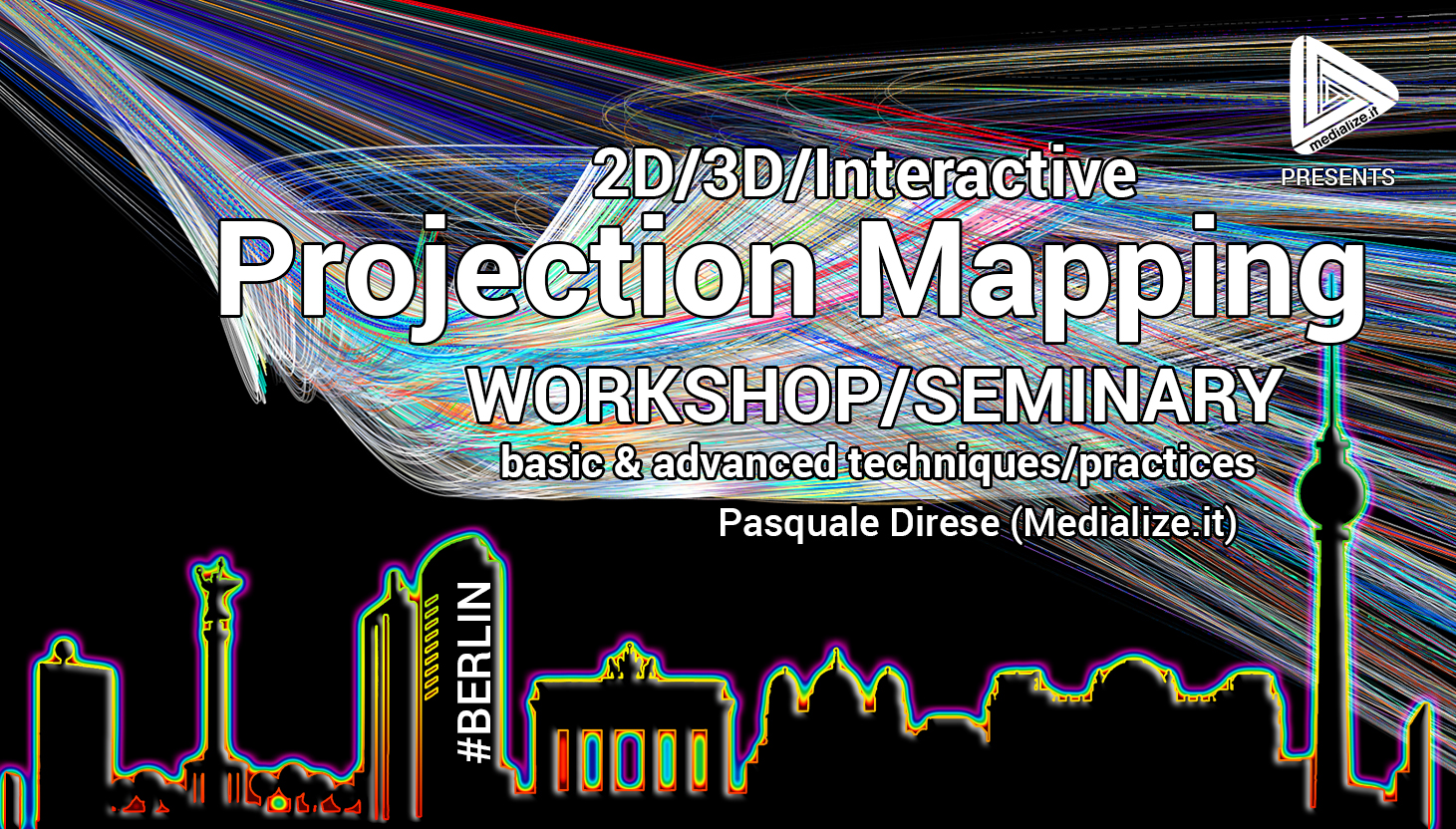 medialize.it
PRESENTS

2D/3D/Interactive
Projection Mapping
WORKSHOP/SEMINARY
basic & advanced techniques/practices
Pasquale Direse (Medialize.it)

#BERLIN